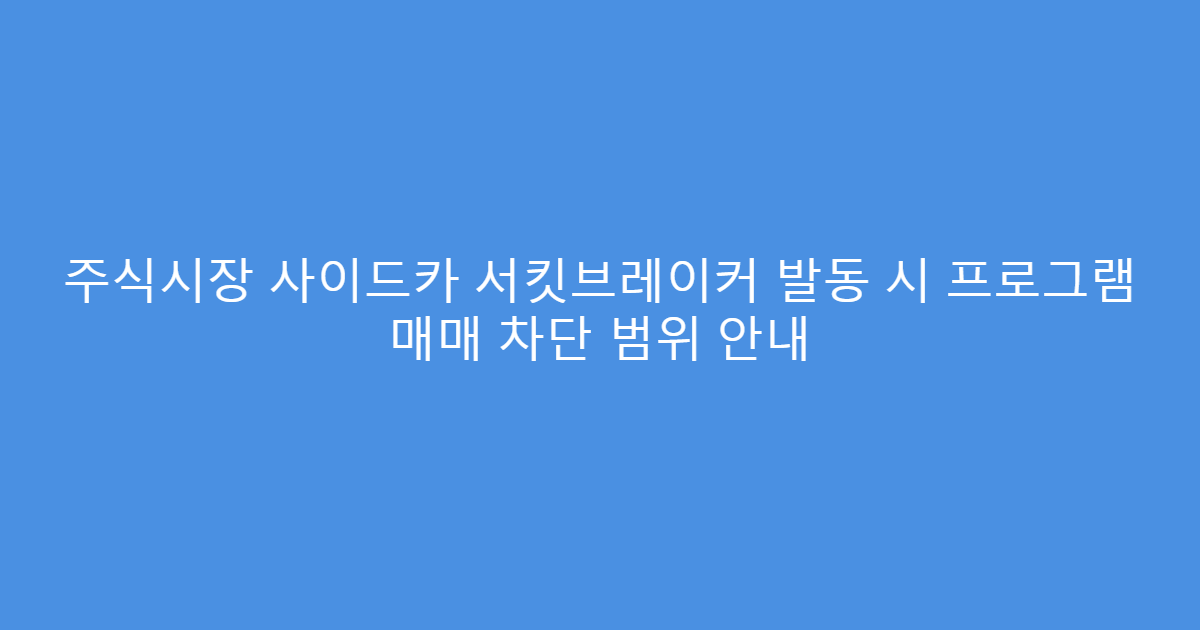 주식시장 사이드카 서킷브레이커 발동 시 프로그램 매매 차단 범위 안내